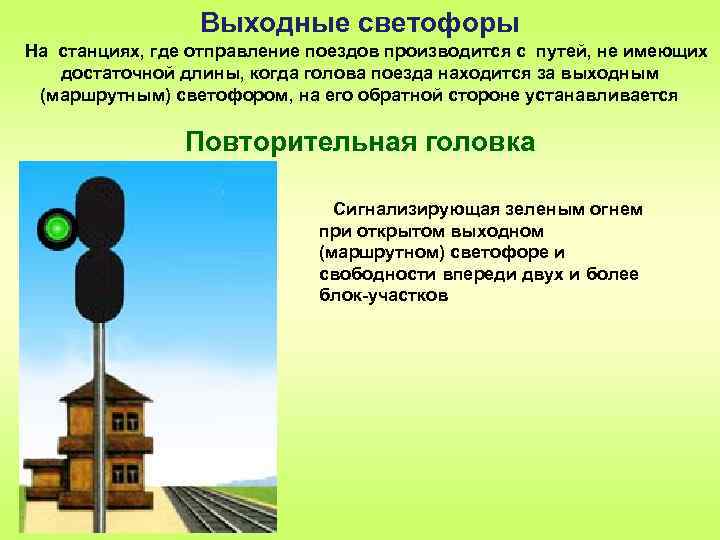 Выходные светофоры

На станциях, где отправление поездов производится с путей, не имеющих достаточной длины, когда голова поезда находится за выходным (маршрутным) светофором, на его обратной стороне устанавливается

Повторительная головка

Сигнализирующая зеленым огнем при открытом выходном (маршрутном) светофоре и свободности впереди двух и более блок-участков